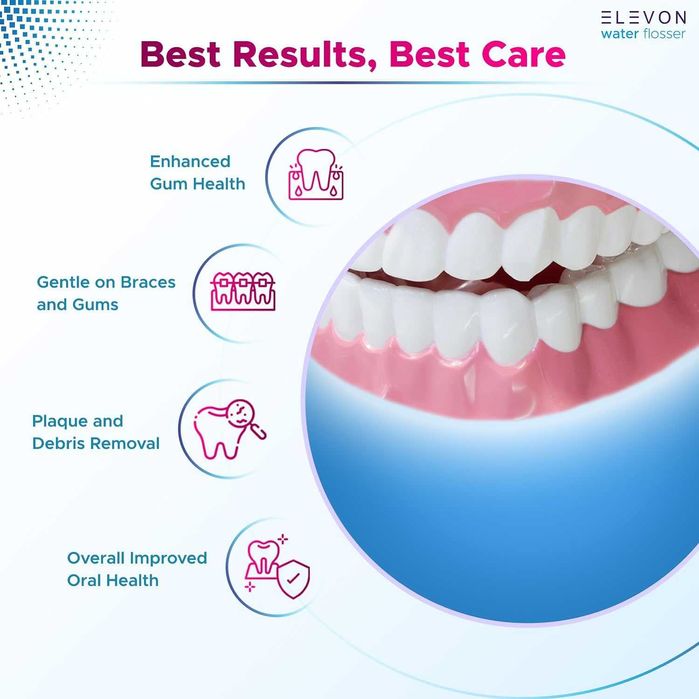 ELEVON
water flosser

Best Results, Best Care

Enhanced Gum Health

Gentle on Braces and Gums

Plaque and Debris Removal

Overall Improved Oral Health